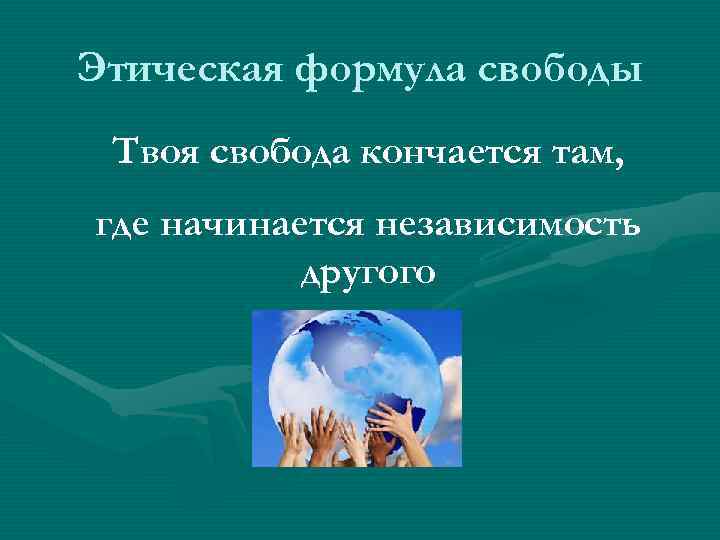 Этическая формула свободы

Твоя свобода кончается там,

где начинается независимость другого